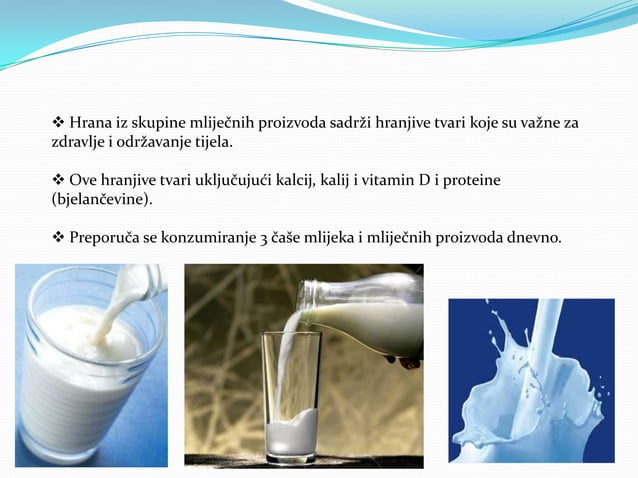 ❖ Hrana iz skupine mliječnih proizvoda sadrži hranjive tvari koje su važne za zdravlje i održavanje tijela.

❖ Ove hranjive tvari uključujući kalcij, kalij i vitamin D i proteine (bjelančevine).

❖ Preporuča se konzumiranje 3 čaše mlijeka i mliječnih proizvoda dnevno.